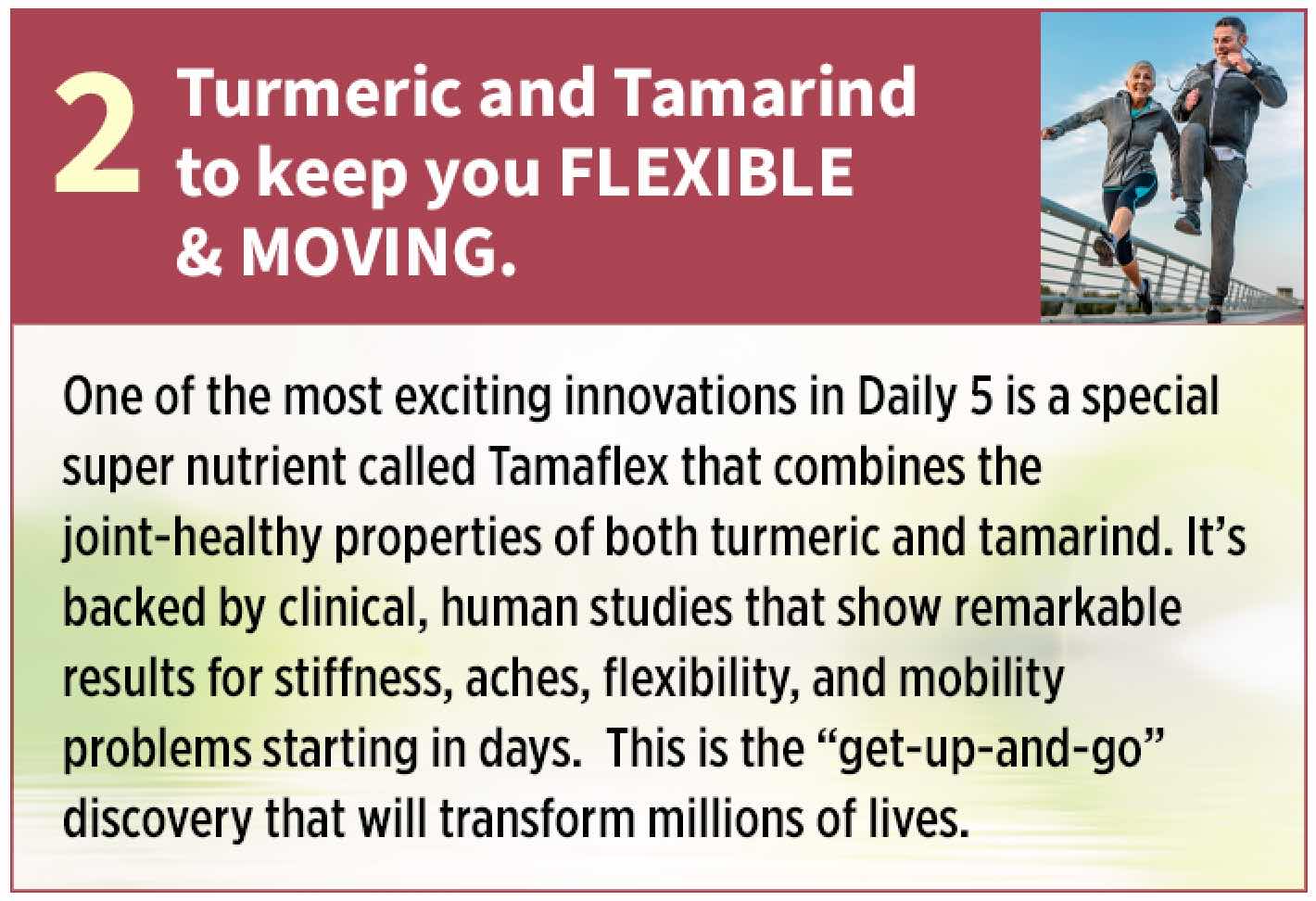 2 Turmeric and Tamarind to keep you FLEXIBLE & MOVING.

One of the most exciting innovations in Daily 5 is a special super nutrient called Tamaflex that combines the joint-healthy properties of both turmeric and tamarind. It's backed by clinical, human studies that show remarkable results for stiffness, aches, flexibility, and mobility problems starting in days. This is the "get-up-and-go" discovery that will transform millions of lives.